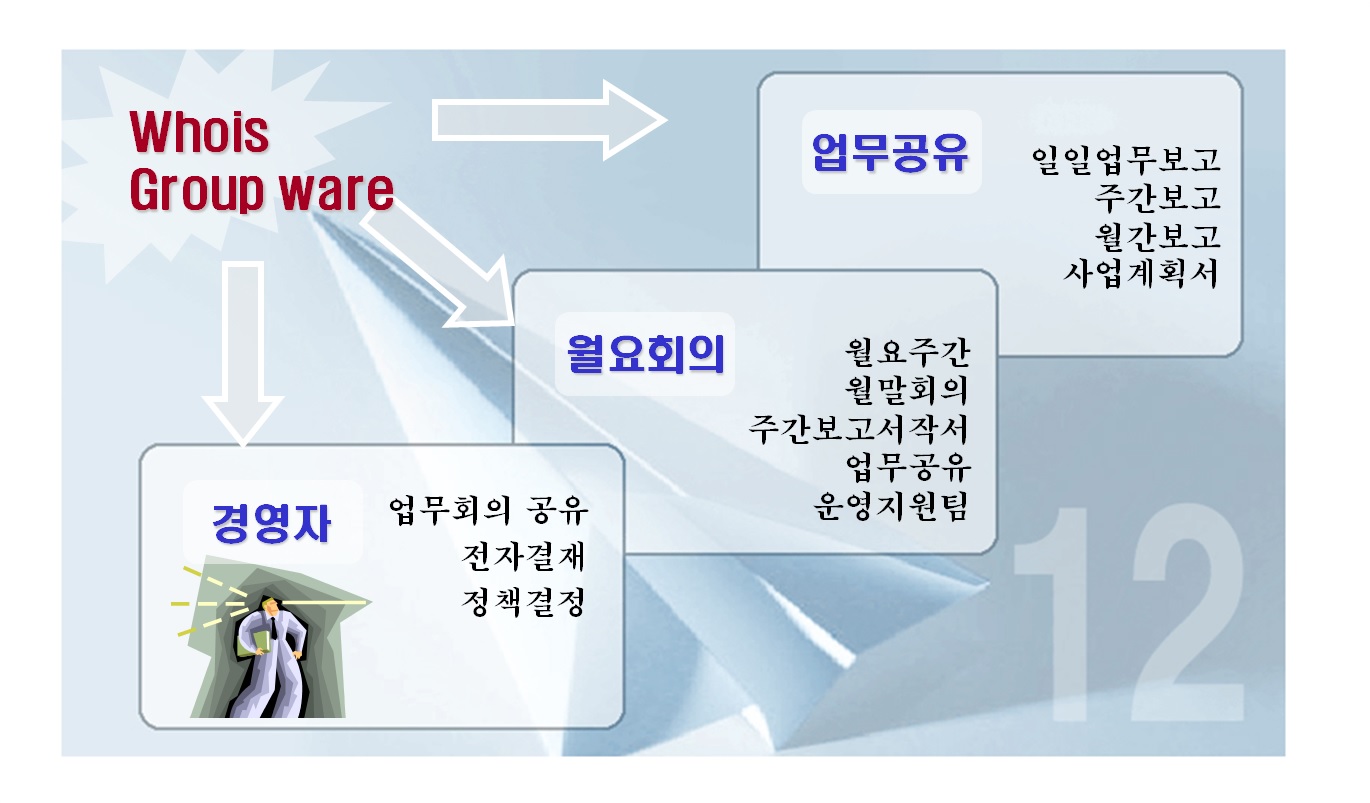 Whois
Group ware

업무공유

일일업무보고
주간보고
월간보고
사업계획서

월요회의

월요주간
월말회의
주간보고서작서
업무공유
운영지원팀

경영자

업무회의 공유
전자결재
정책결정

12